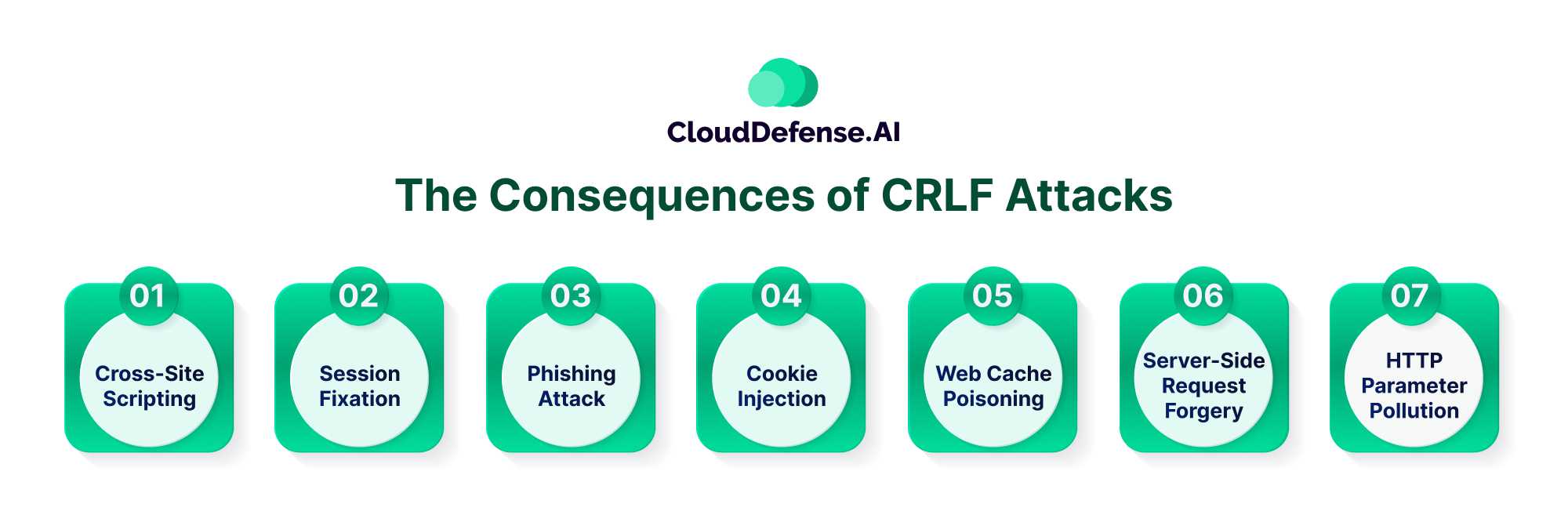 CloudDefense.AI

The Consequences of CRLF Attacks

01
Cross-Site Scripting

02
Session Fixation

03
Phishing Attack

04
Cookie Injection

05
Web Cache Poisoning

06
Server-Side Request Forgery

07
HTTP Parameter Pollution